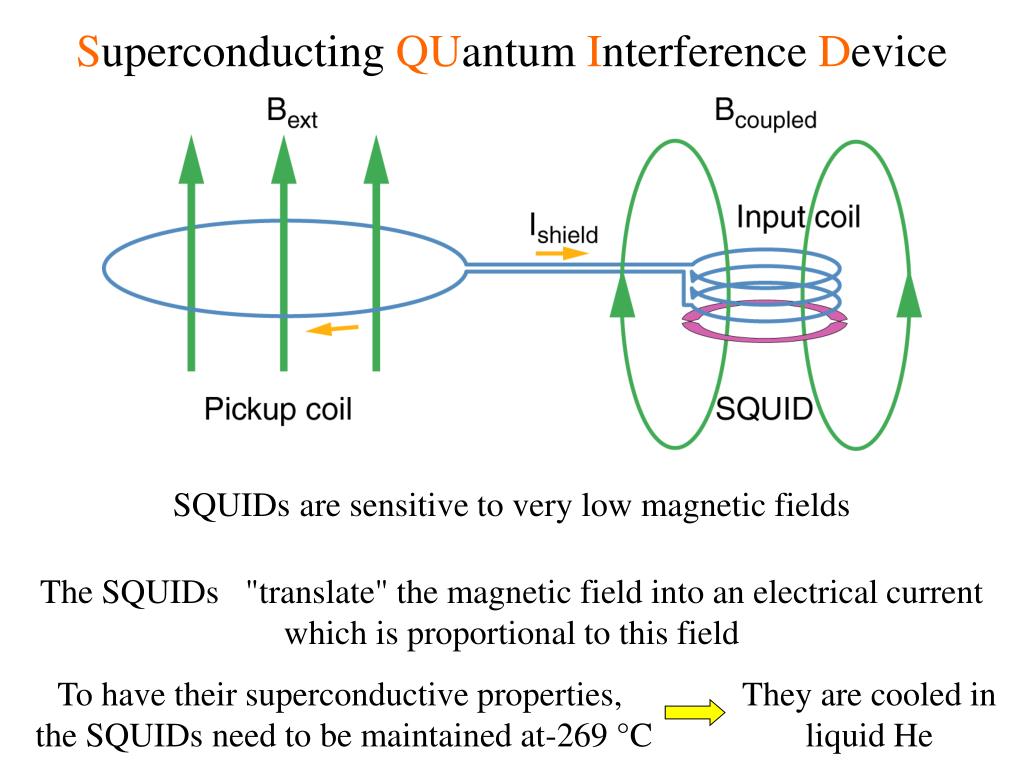 Superconducting QUantum Interference Device

$B_{ext}$

$B_{coupled}$

$I_{shield}$

Input coil

Pickup coil

SQUID

SQUIDs are sensitive to very low magnetic fields

The SQUIDs "translate" the magnetic field into an electrical current which is proportional to this field

To have their superconductive properties, the SQUIDs need to be maintained at-269 °C

They are cooled in liquid He